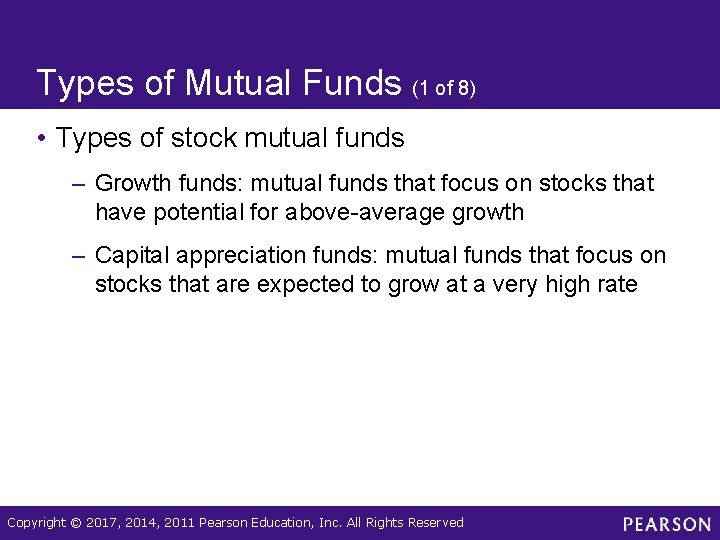 Types of Mutual Funds (1 of 8)

• Types of stock mutual funds

– Growth funds: mutual funds that focus on stocks that have potential for above-average growth

– Capital appreciation funds: mutual funds that focus on stocks that are expected to grow at a very high rate

Copyright © 2017, 2014, 2011 Pearson Education, Inc. All Rights Reserved

PEARSON